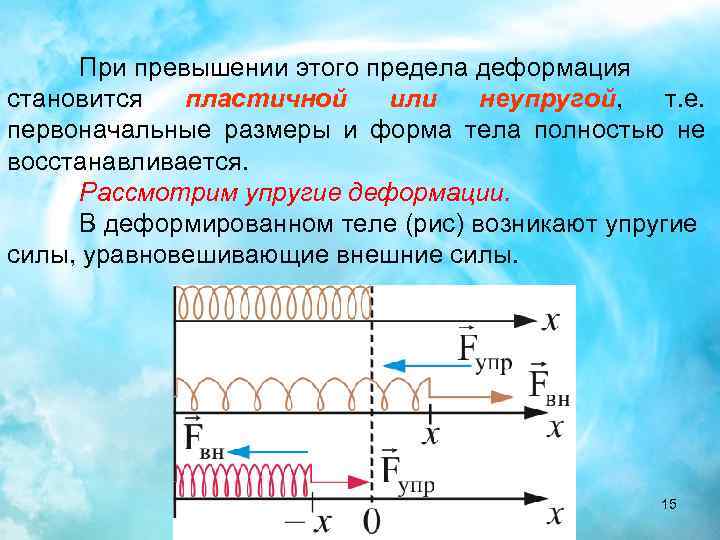 При превышении этого предела деформация становится пластичной или неупругой, т.е. первоначальные размеры и форма тела полностью не восстанавливается.

Рассмотрим упругие деформации.

В деформированном теле (рис) возникают упругие силы, уравновешивающие внешние силы.

$x$

$\vec{F}_{упр}$

$\vec{F}_{вн}$

$x$

$x$

$\vec{F}_{вн}$

$\vec{F}_{упр}$

$-x$ $0$ $x$

15